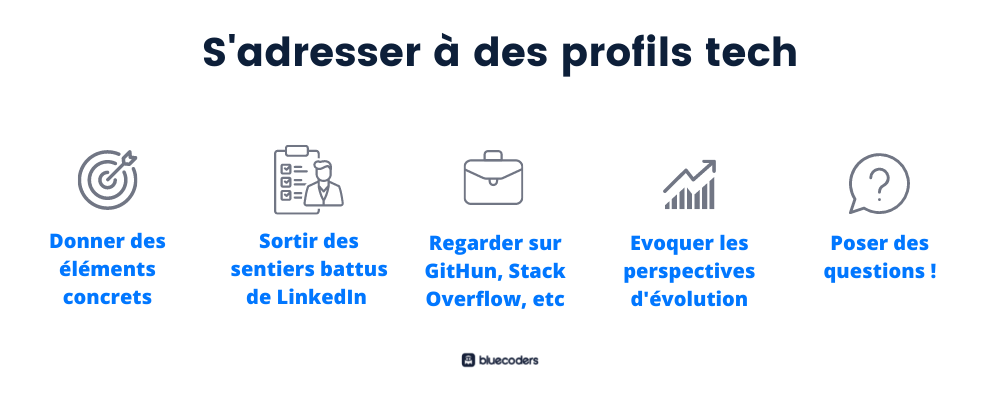 S'adresser à des profils tech

Donner des éléments concrets

Sortir des sentiers battus de LinkedIn

Regarder sur GitHun, Stack Overflow, etc

Evoquer les perspectives d'évolution

Poser des questions !

bluecoders